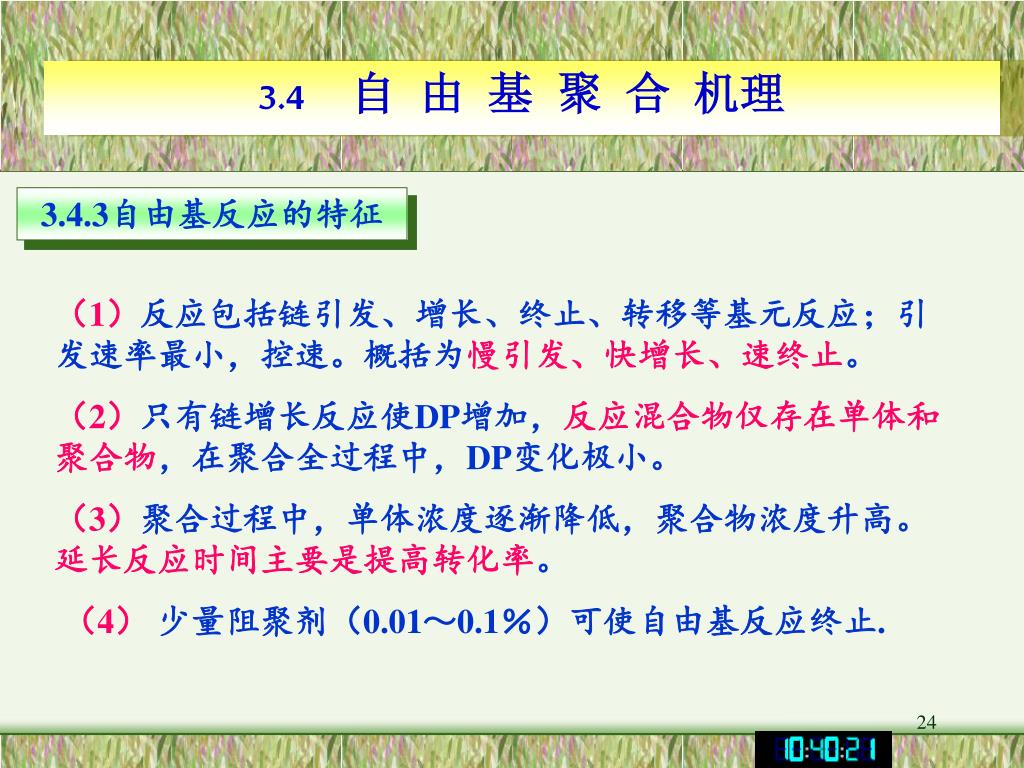 3.4 自 由 基 聚 合 机理

3.4.3自由基反应的特征

（1）反应包括链引发、增长、终止、转移等基元反应；引发速率最小，控速。概括为慢引发、快增长、速终止。

（2）只有链增长反应使DP增加，反应混合物仅存在单体和聚合物，在聚合全过程中，DP变化极小。

（3）聚合过程中，单体浓度逐渐降低，聚合物浓度升高。延长反应时间主要是提高转化率。

（4） 少量阻聚剂（0.01～0.1%）可使自由基反应终止.

24

10:40:21